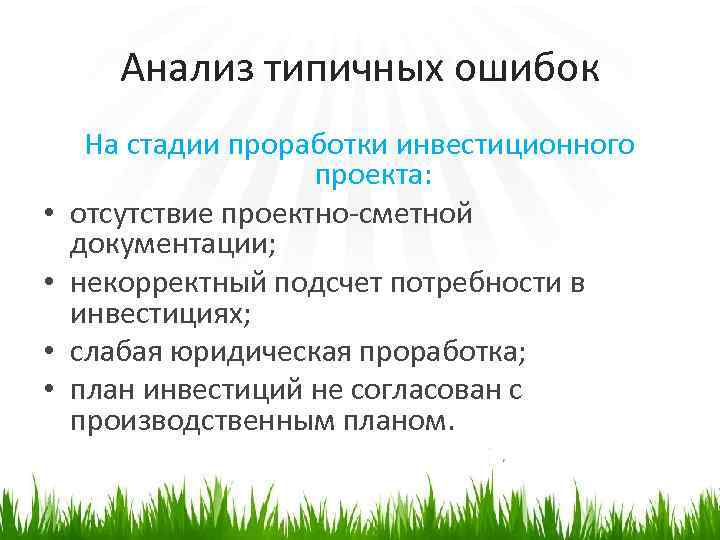 Анализ типичных ошибок

На стадии проработки инвестиционного проекта:

• отсутствие проектно-сметной документации;
• некорректный подсчет потребности в инвестициях;
• слабая юридическая проработка;
• план инвестиций не согласован с производственным планом.